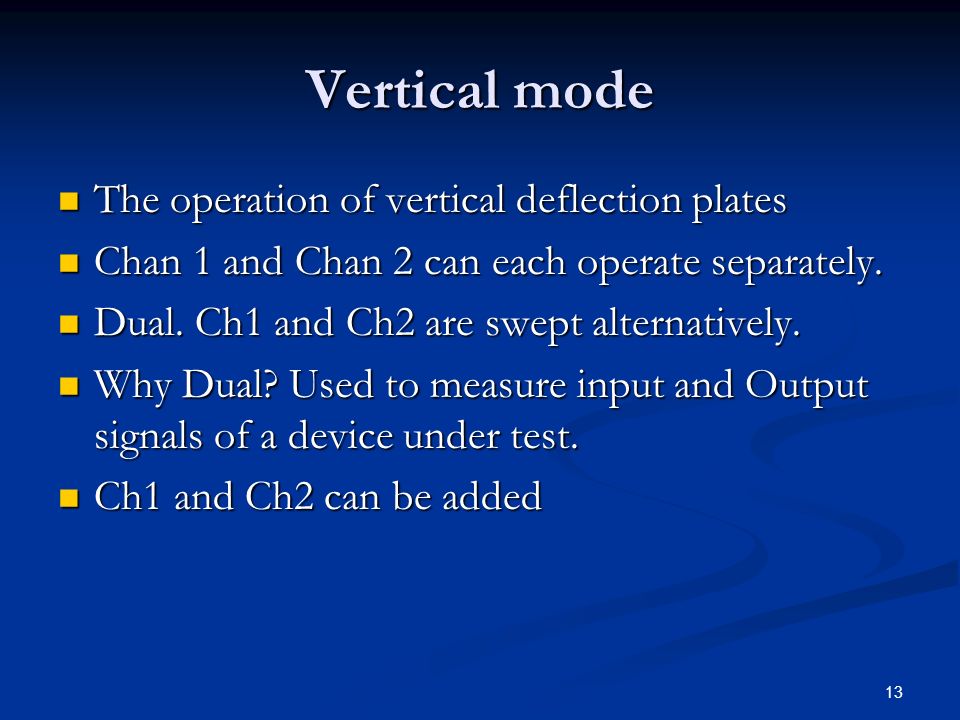 Vertical mode

- The operation of vertical deflection plates
- Chan 1 and Chan 2 can each operate separately.
- Dual. Ch1 and Ch2 are swept alternatively.
- Why Dual? Used to measure input and Output signals of a device under test.
- Ch1 and Ch2 can be added

13